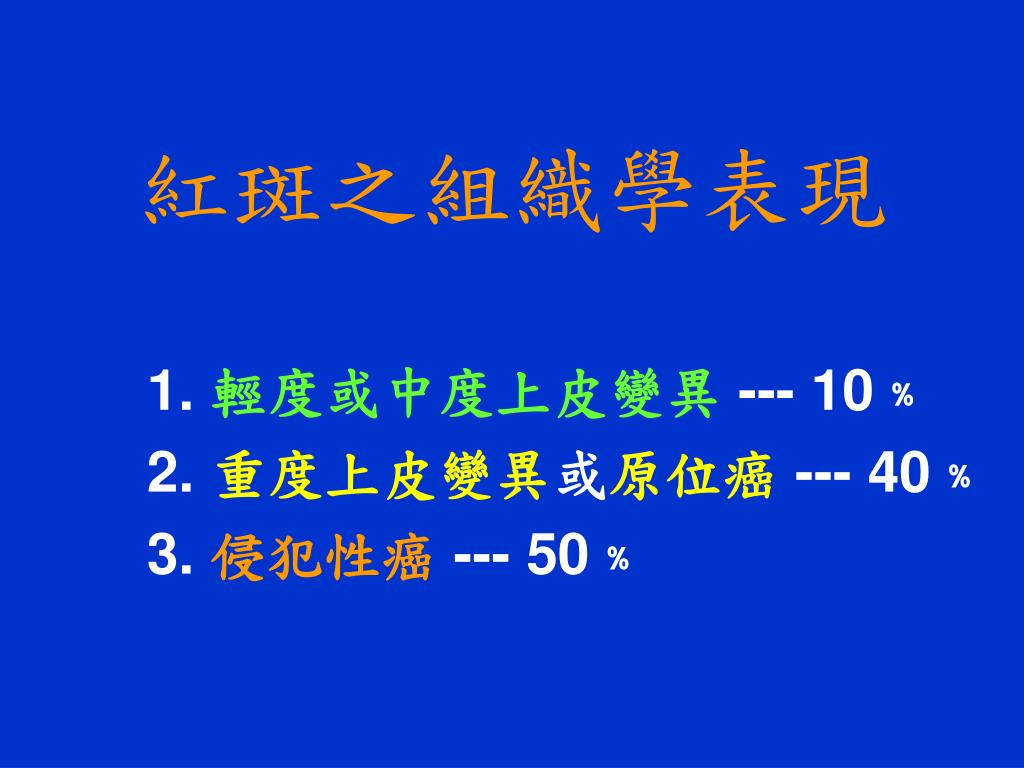 紅斑之組織學表現

1. 輕度或中度上皮變異 --- 10 %
2. 重度上皮變異或原位癌 --- 40 %
3. 侵犯性癌 --- 50 %